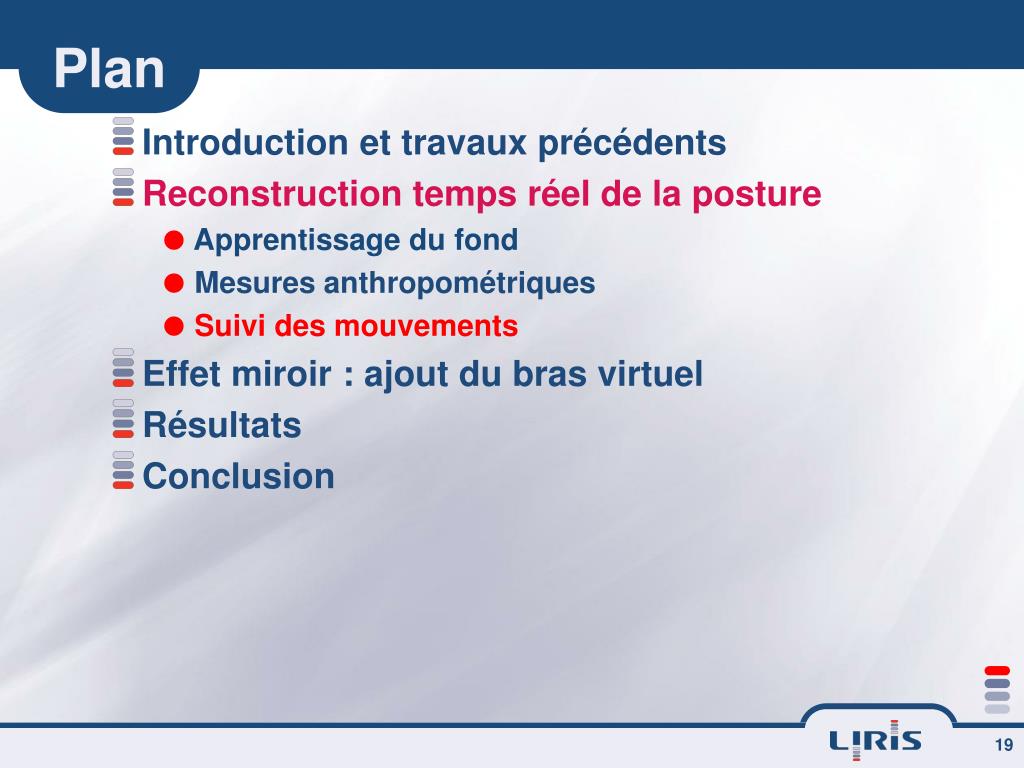 Plan

Introduction et travaux précédents

Reconstruction temps réel de la posture

Apprentissage du fond

Mesures anthropométriques

Suivi des mouvements

Effet miroir : ajout du bras virtuel

Résultats

Conclusion

LIRIS

19